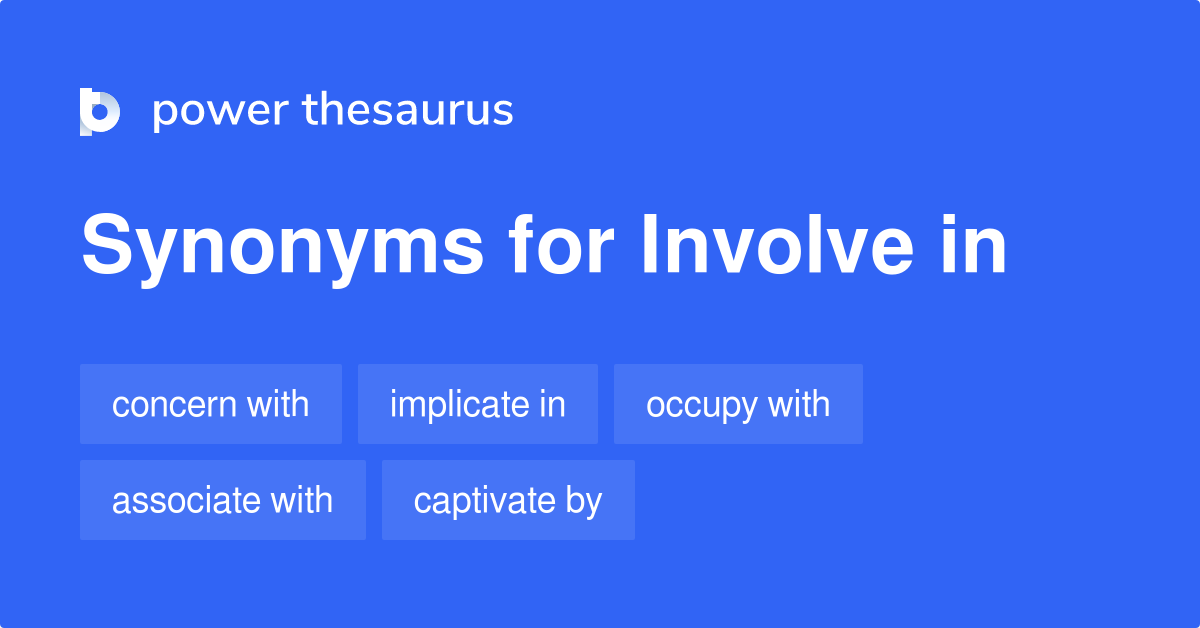 power thesaurus

Synonyms for Involve in

concern with
implicate in
occupy with
associate with
captivate by